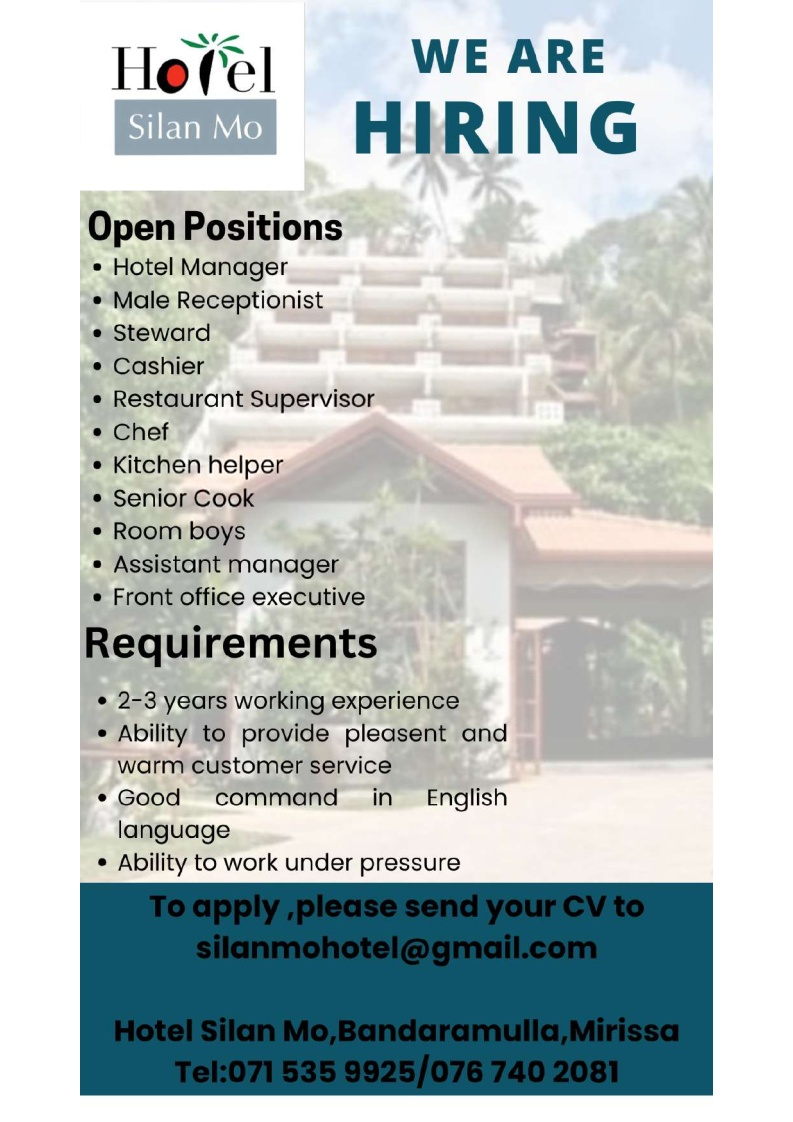 Hotel
Silan Mo

WE ARE
HIRING

Open Positions
• Hotel Manager
• Male Receptionist
• Steward
• Cashier
• Restaurant Supervisor
• Chef
• Kitchen helper
• Senior Cook
• Room boys
• Assistant manager
• Front office executive

Requirements
• 2-3 years working experience
• Ability to provide pleasent and warm customer service
• Good command in English language
• Ability to work under pressure

To apply ,please send your CV to silanmohotel@gmail.com

Hotel Silan Mo,Bandaramulla,Mirissa
Tel:071 535 9925/076 740 2081